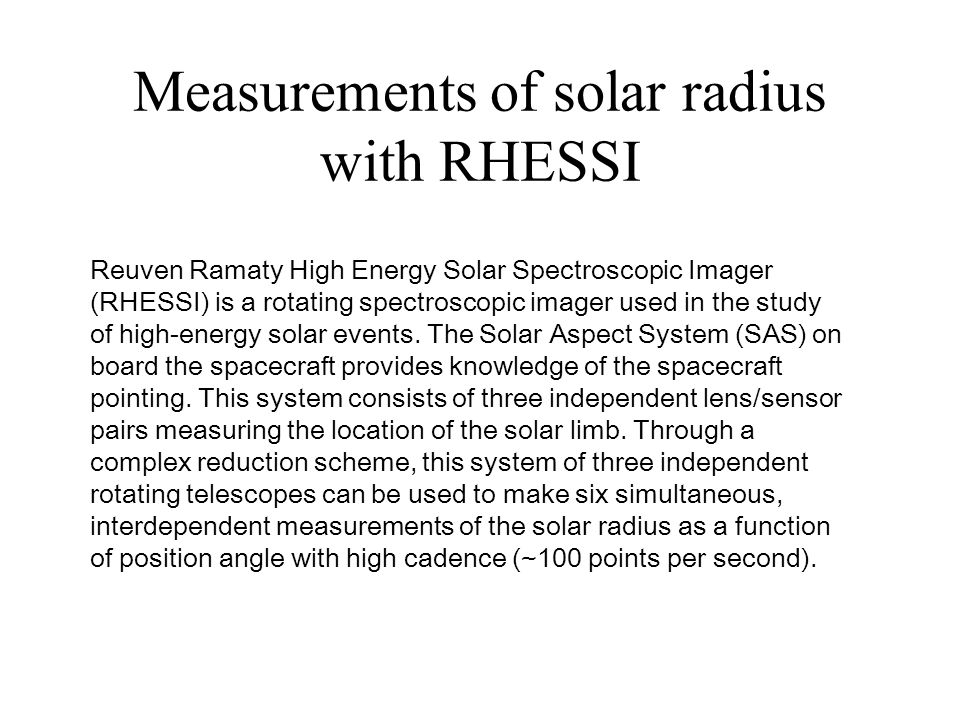 Measurements of solar radius with RHESSI

Reuven Ramaty High Energy Solar Spectroscopic Imager (RHESSI) is a rotating spectroscopic imager used in the study of high-energy solar events. The Solar Aspect System (SAS) on board the spacecraft provides knowledge of the spacecraft pointing. This system consists of three independent lens/sensor pairs measuring the location of the solar limb. Through a complex reduction scheme, this system of three independent rotating telescopes can be used to make six simultaneous, interdependent measurements of the solar radius as a function of position angle with high cadence (~100 points per second).